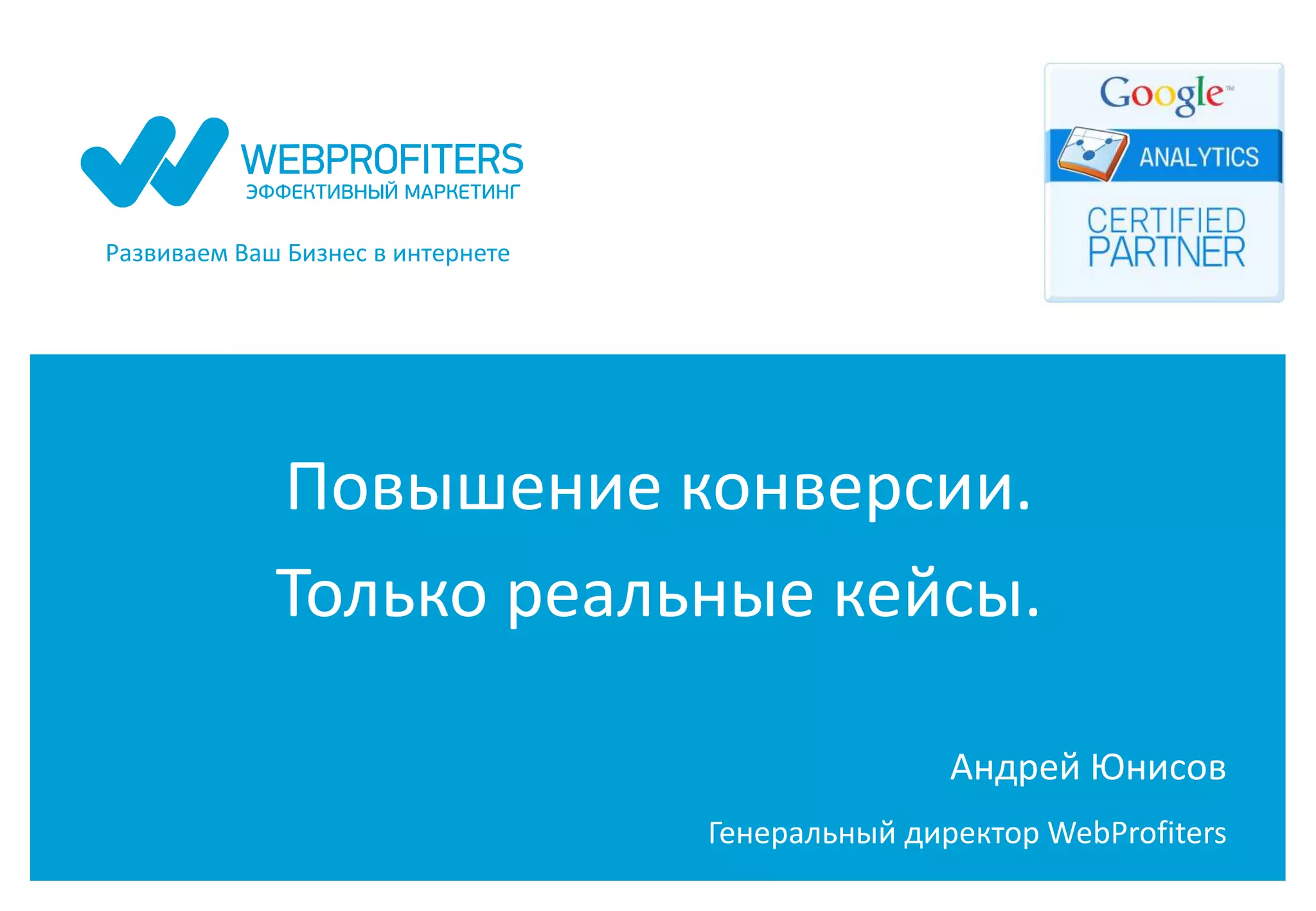 WEBPROFITERS
ЭФФЕКТИВНЫЙ МАРКЕТИНГ

Развиваем Ваш Бизнес в интернете

Google™
ANALYTICS
CERTIFIED PARTNER

Повышение конверсии.
Только реальные кейсы.

Андрей Юнисов

Генеральный директор WebProfiters